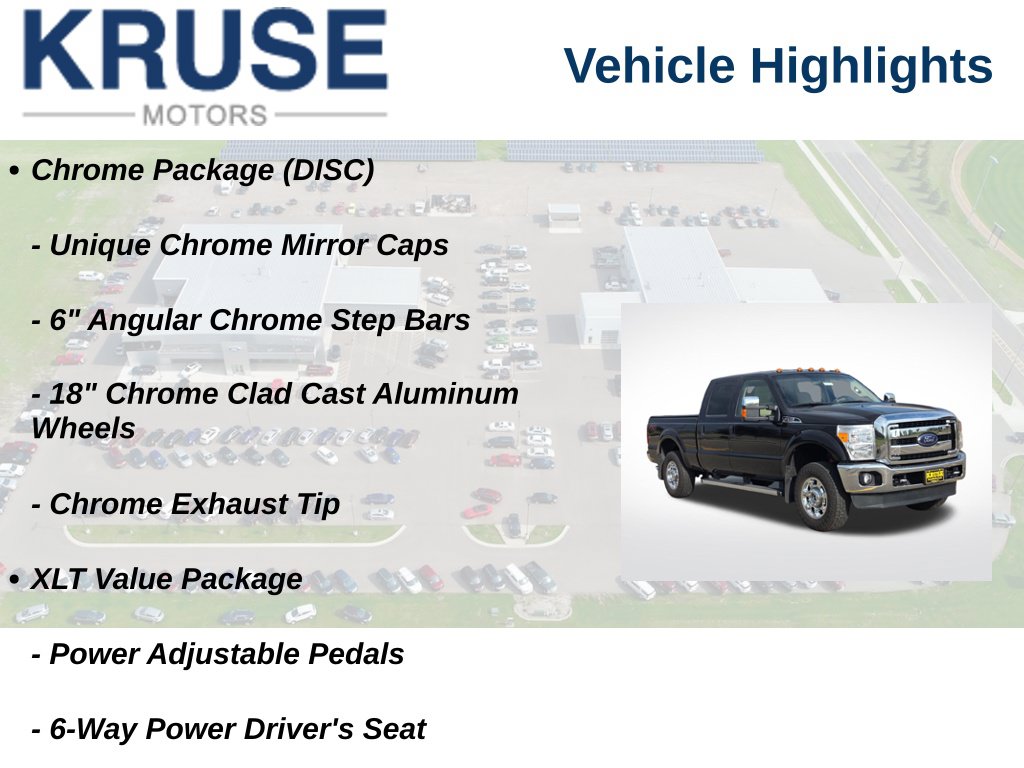 KRUSE
MOTORS

Vehicle Highlights

• Chrome Package (DISC)

- Unique Chrome Mirror Caps

- 6" Angular Chrome Step Bars

- 18" Chrome Clad Cast Aluminum Wheels

- Chrome Exhaust Tip

• XLT Value Package

- Power Adjustable Pedals

- 6-Way Power Driver's Seat